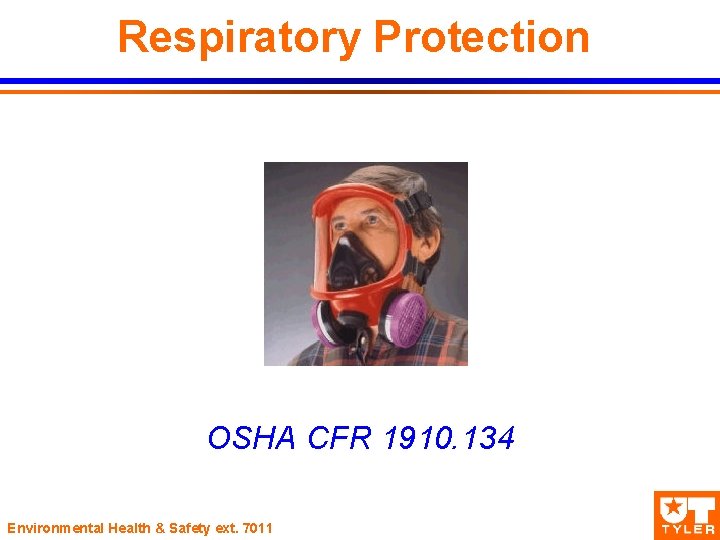 Respiratory Protection

OSHA CFR 1910.134

Environmental Health & Safety ext. 7011

UT TYLER